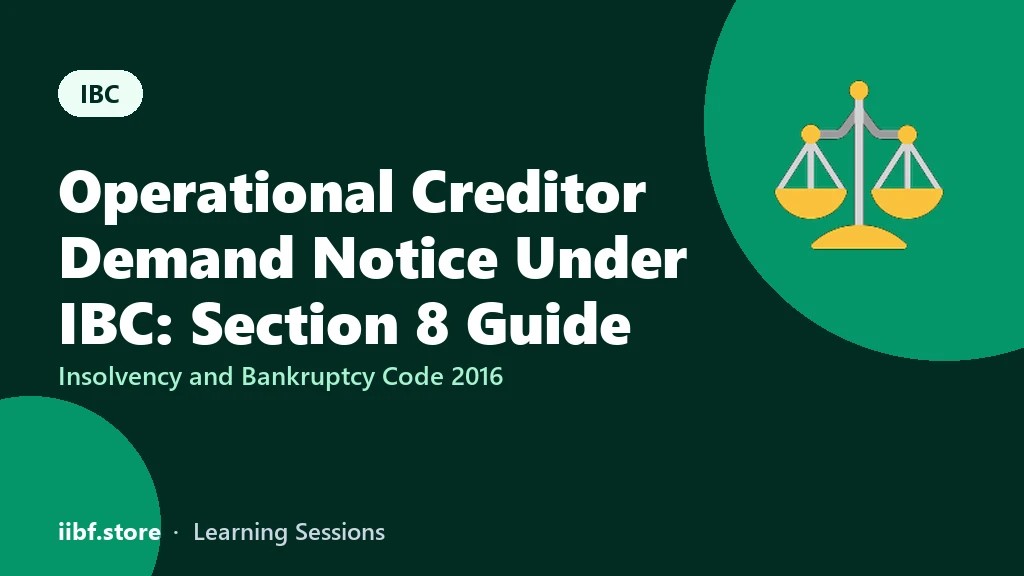 IBC

Operational Creditor Demand Notice Under IBC: Section 8 Guide

Insolvency and Bankruptcy Code 2016

iibf.store · Learning Sessions